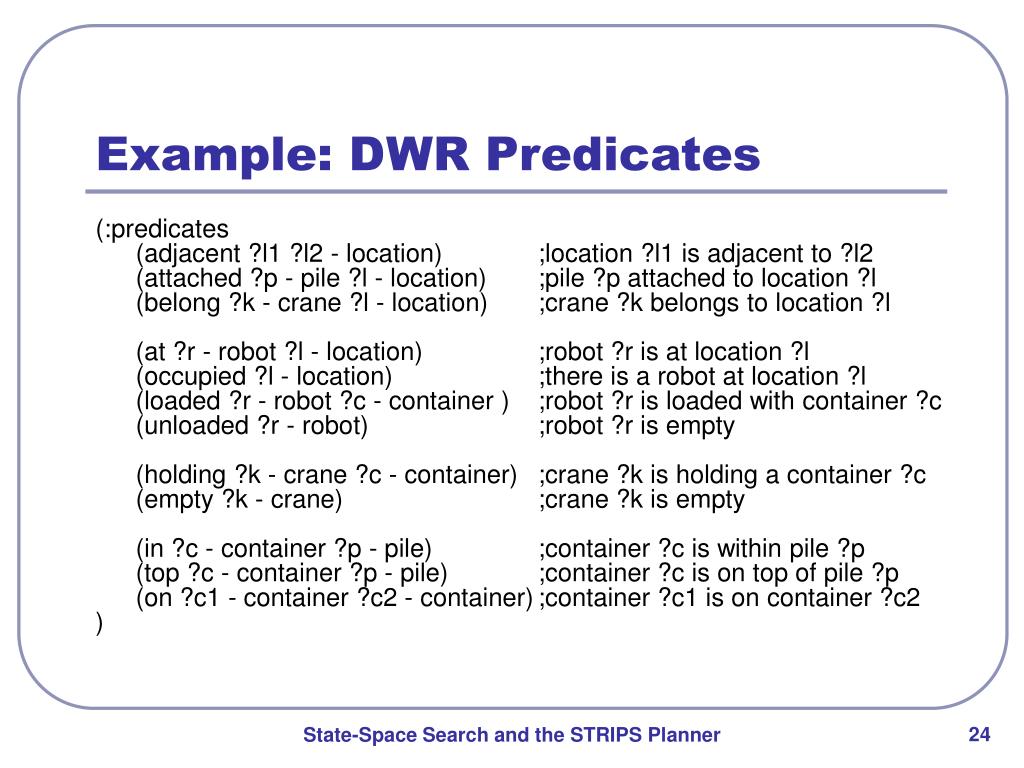 Example: DWR Predicates

(:predicates
(adjacent ?l1 ?l2 - location) ;location ?l1 is adjacent to ?l2
(attached ?p - pile ?l - location) ;pile ?p attached to location ?l
(belong ?k - crane ?l - location) ;crane ?k belongs to location ?l

(at ?r - robot ?l - location) ;robot ?r is at location ?l
(occupied ?l - location) ;there is a robot at location ?l
(loaded ?r - robot ?c - container ) ;robot ?r is loaded with container ?c
(unloaded ?r - robot) ;robot ?r is empty

(holding ?k - crane ?c - container) ;crane ?k is holding a container ?c
(empty ?k - crane) ;crane ?k is empty

(in ?c - container ?p - pile) ;container ?c is within pile ?p
(top ?c - container ?p - pile) ;container ?c is on top of pile ?p
(on ?c1 - container ?c2 - container) ;container ?c1 is on container ?c2
)

State-Space Search and the STRIPS Planner

24